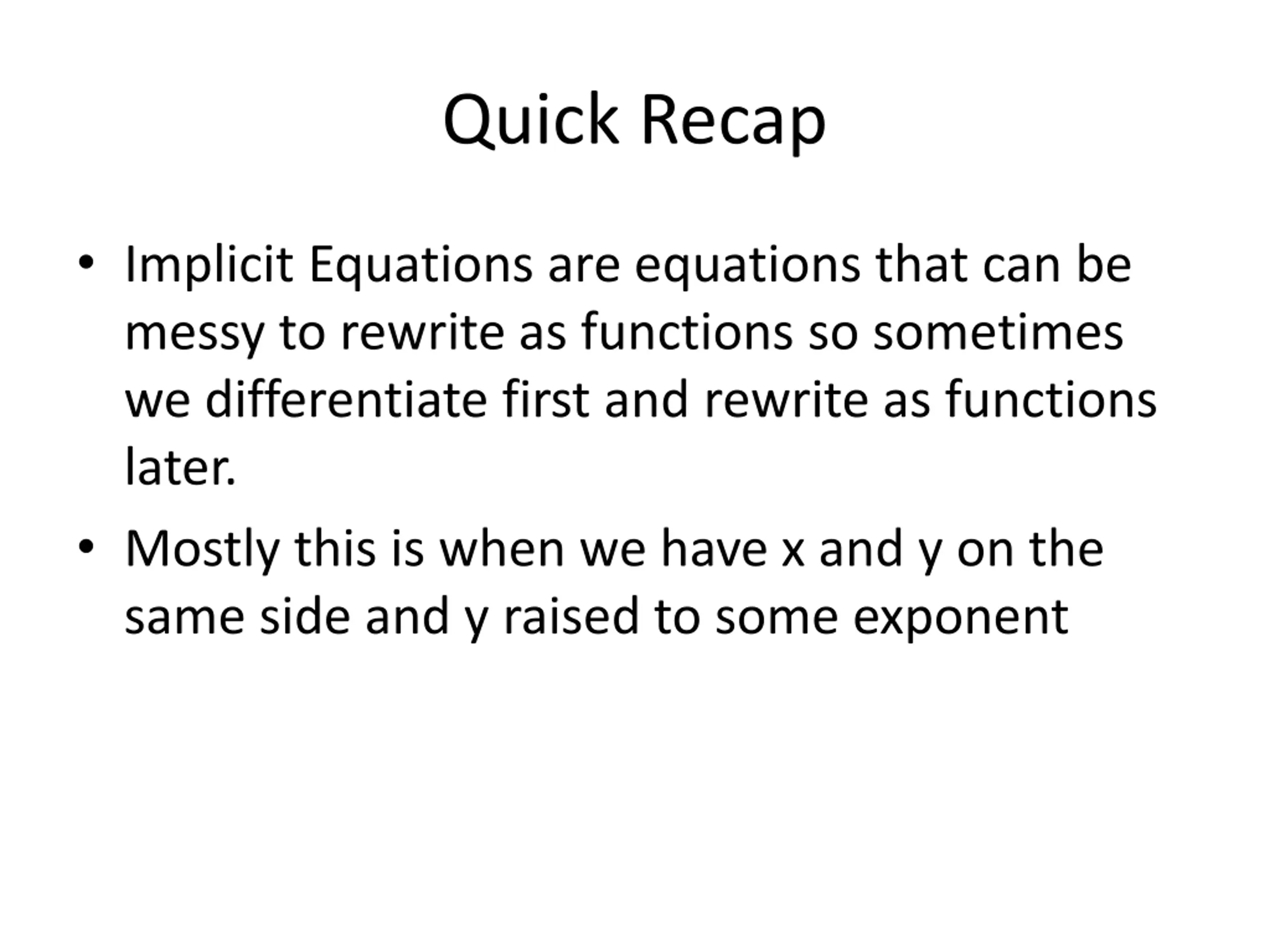 Quick Recap

• Implicit Equations are equations that can be messy to rewrite as functions so sometimes we differentiate first and rewrite as functions later.

• Mostly this is when we have x and y on the same side and y raised to some exponent